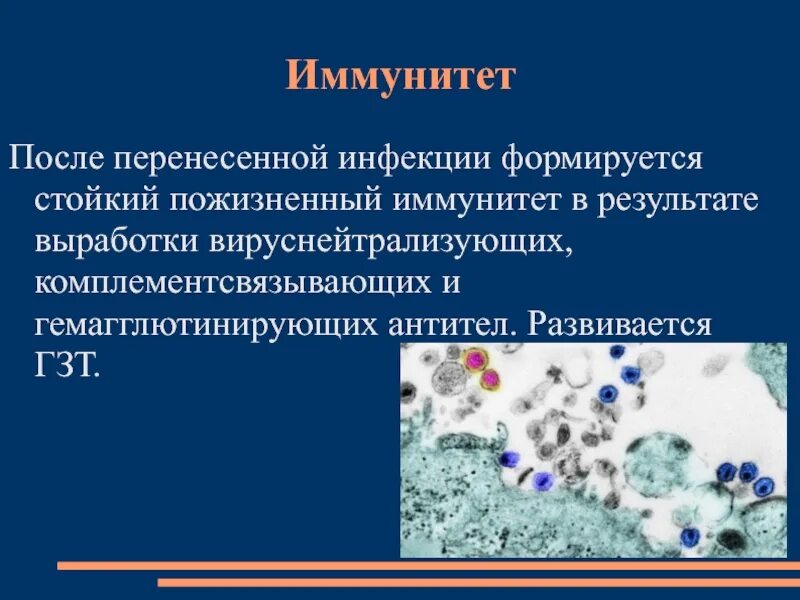 Иммунитет

После перенесенной инфекции формируется стойкий пожизненный иммунитет в результате выработки вируснейтрализующих, комплементсвязывающих и гемагглютинирующих антител. Развивается ГЗТ.